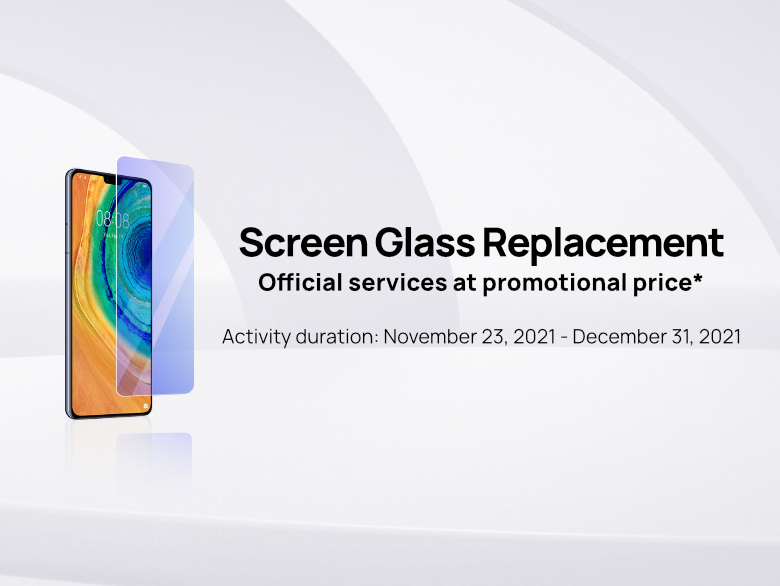 08:08

Screen Glass Replacement
Official services at promotional price*

Activity duration: November 23, 2021 - December 31, 2021